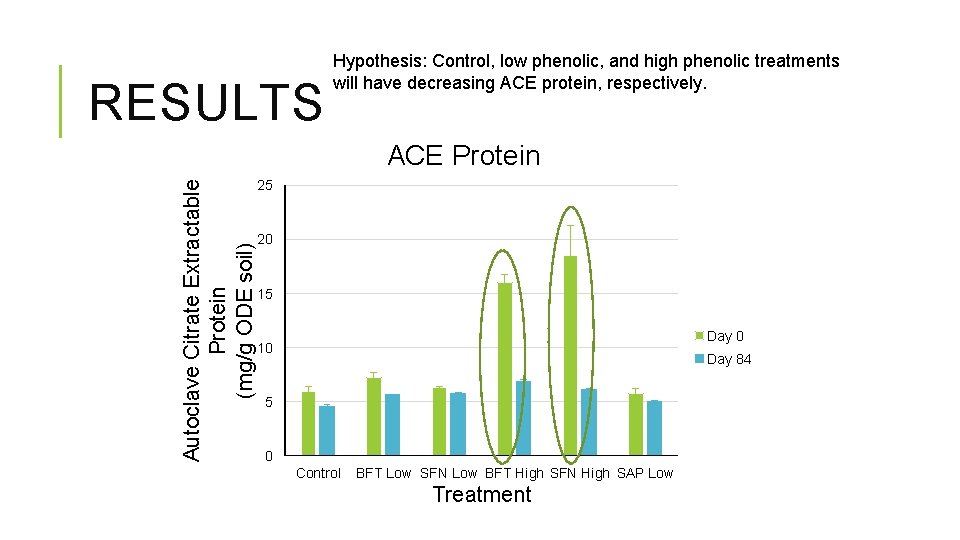 RESULTS

Hypothesis: Control, low phenolic, and high phenolic treatments will have decreasing ACE protein, respectively.

ACE Protein

Autoclave Citrate Extractable Protein (mg/g ODE soil)

25
20
15
10
5
0

Control BFT Low SFN Low BFT High SFN High SAP Low

Treatment

Day 0
Day 84